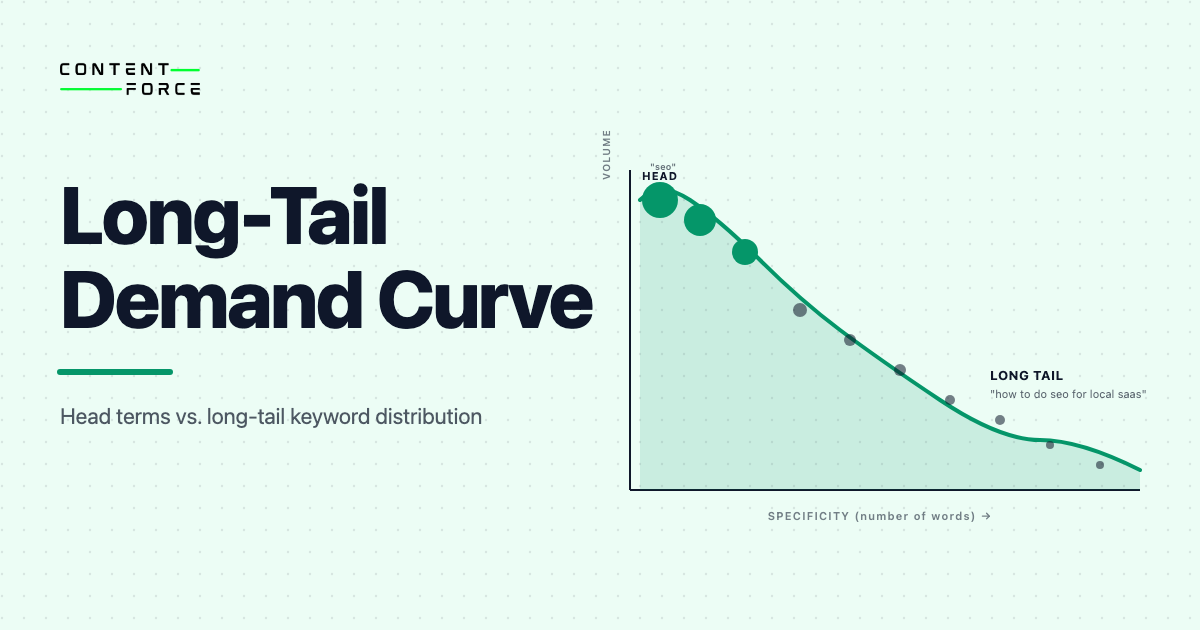 CONTENT
FORCE

Long-Tail Demand Curve

Head terms vs. long-tail keyword distribution

VOLUME

"seo"
HEAD

LONG TAIL
"how to do seo for local saas"

SPECIFICITY (number of words) →